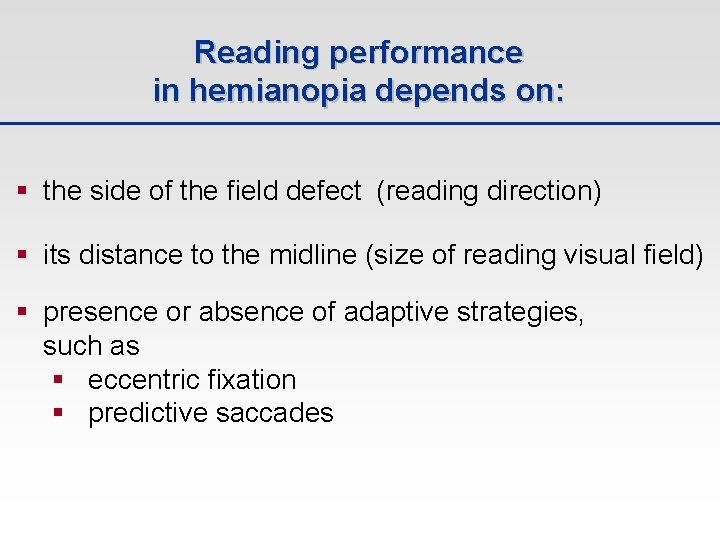 Reading performance in hemianopia depends on:

▪ the side of the field defect (reading direction)

▪ its distance to the midline (size of reading visual field)

▪ presence or absence of adaptive strategies, such as
  ▪ eccentric fixation
  ▪ predictive saccades